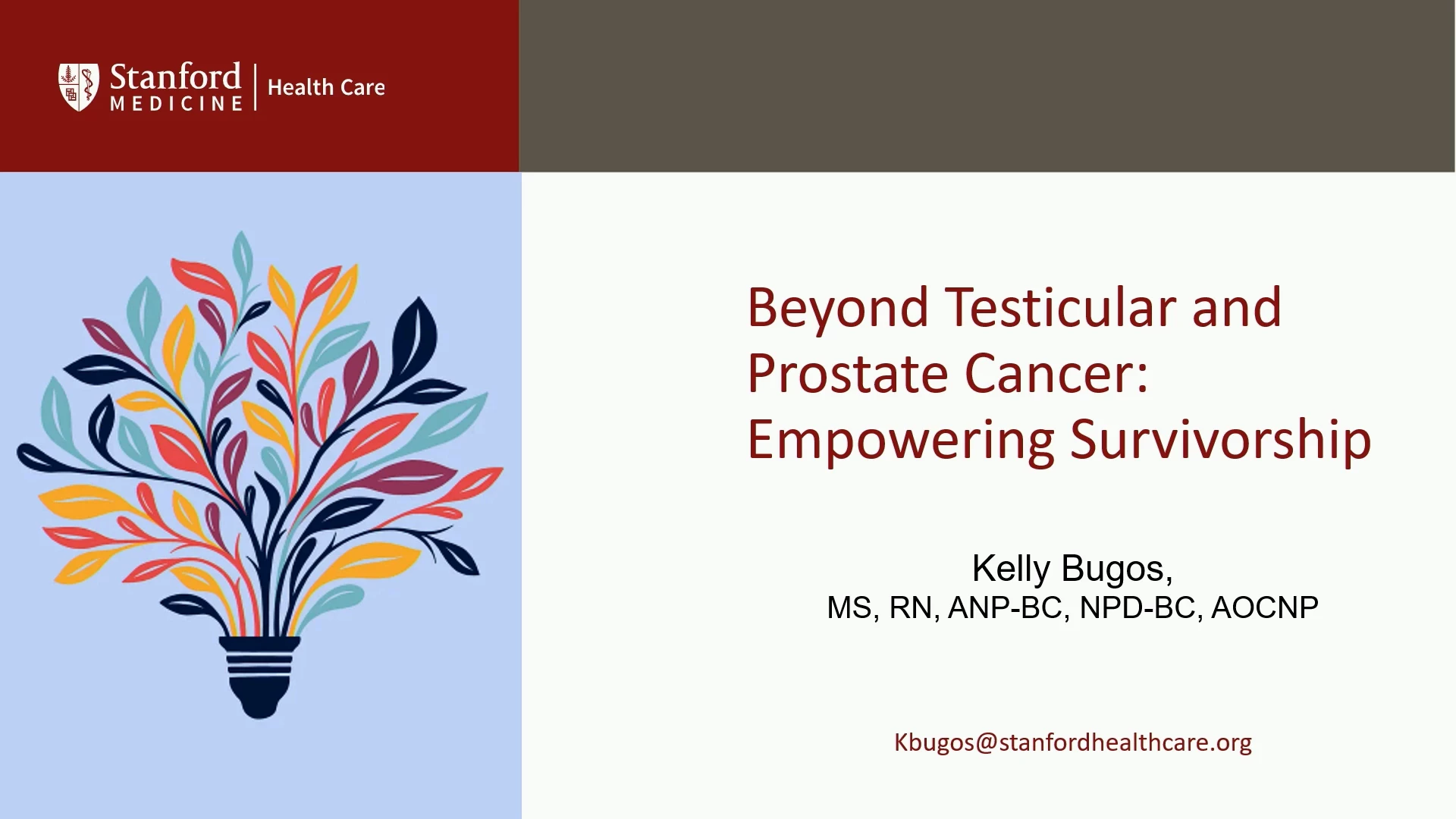 Stanford MEDICINE | Health Care

Beyond Testicular and Prostate Cancer: Empowering Survivorship

Kelly Bugos,
MS, RN, ANP-BC, NPD-BC, AOCNP

Kbugos@stanfordhealthcare.org